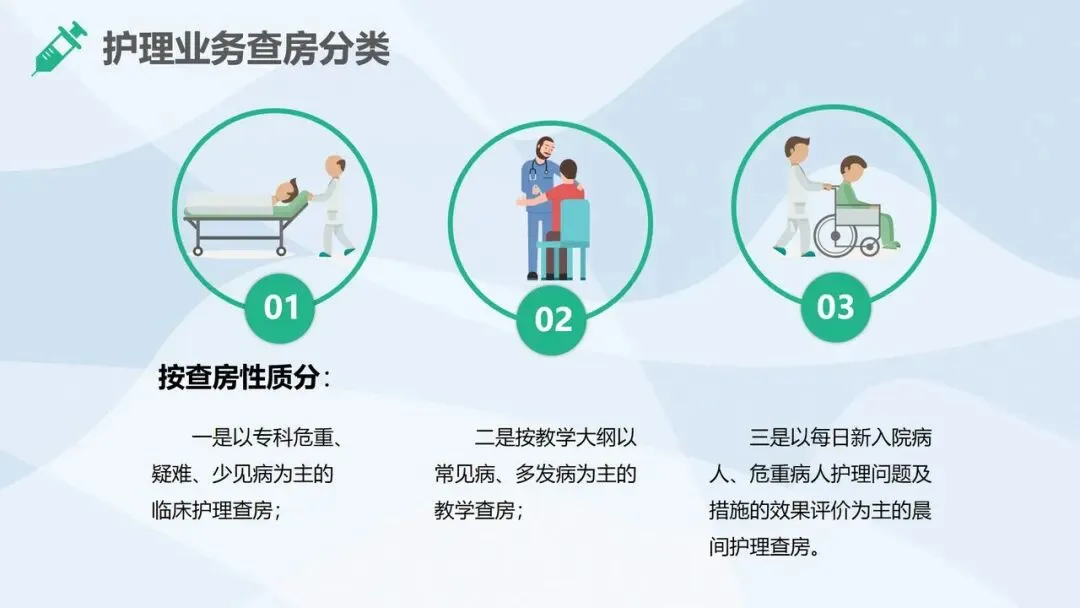 护理业务查房分类

01

02

03

按查房性质分：

一是以专科危重、疑难、少见病为主的临床护理查房；

二是按教学大纲以常见病、多发病为主的教学查房；

三是以每日新入院病人、危重病人护理问题及措施的效果评价为主的晨间护理查房。